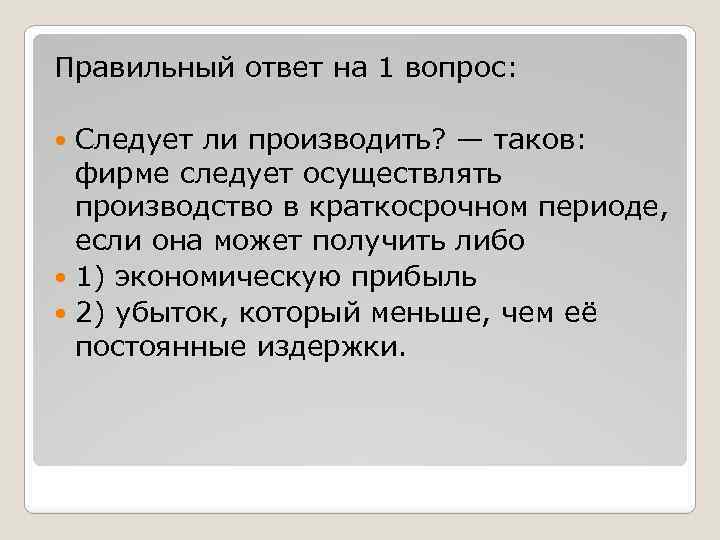 Правильный ответ на 1 вопрос:

Следует ли производить? — таков: фирме следует осуществлять производство в краткосрочном периоде, если она может получить либо

1) экономическую прибыль

2) убыток, который меньше, чем её постоянные издержки.